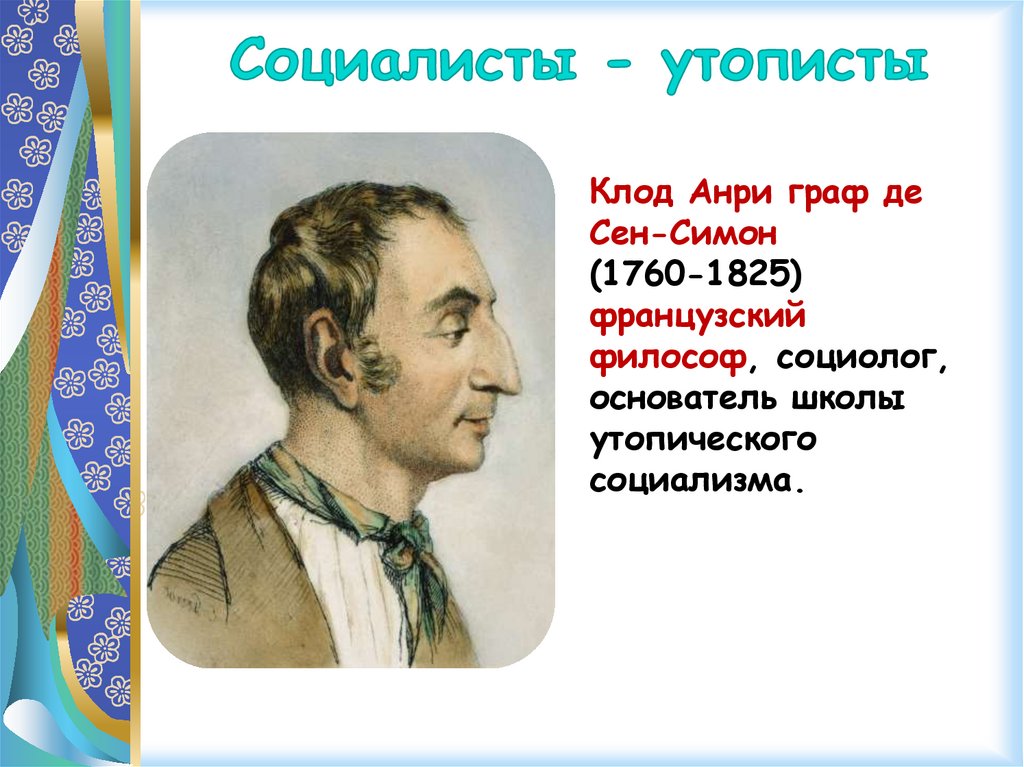 Социалисты - утописты

Клод Анри граф де Сен-Симон (1760-1825) французский философ, социолог, основатель школы утопического социализма.